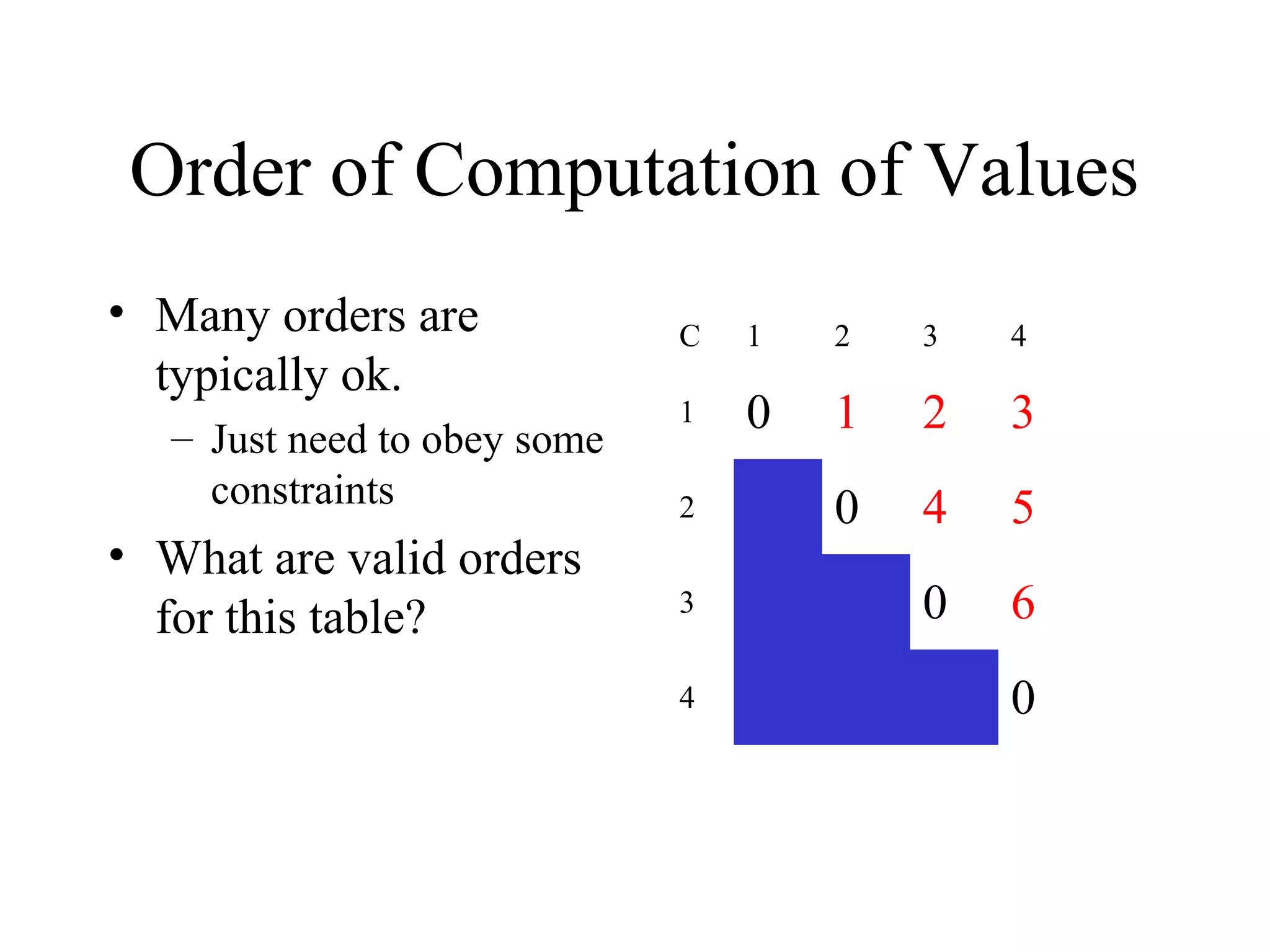 Order of Computation of Values

• Many orders are typically ok.
 – Just need to obey some constraints
• What are valid orders for this table?

| C | 1 | 2 | 3 | 4 |
|---|---|---|---|---|
| 1 | 0 | 1 | 2 | 3 |
| 2 | | 0 | 4 | 5 |
| 3 | | | 0 | 6 |
| 4 | | | | 0 |